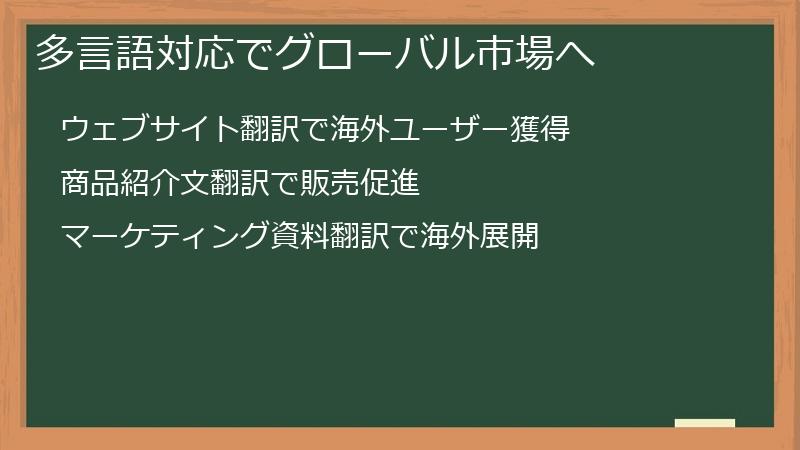 多言語対応でグローバル市場へ

ウェブサイト翻訳で海外ユーザー獲得

商品紹介文翻訳で販売促進

マーケティング資料翻訳で海外展開